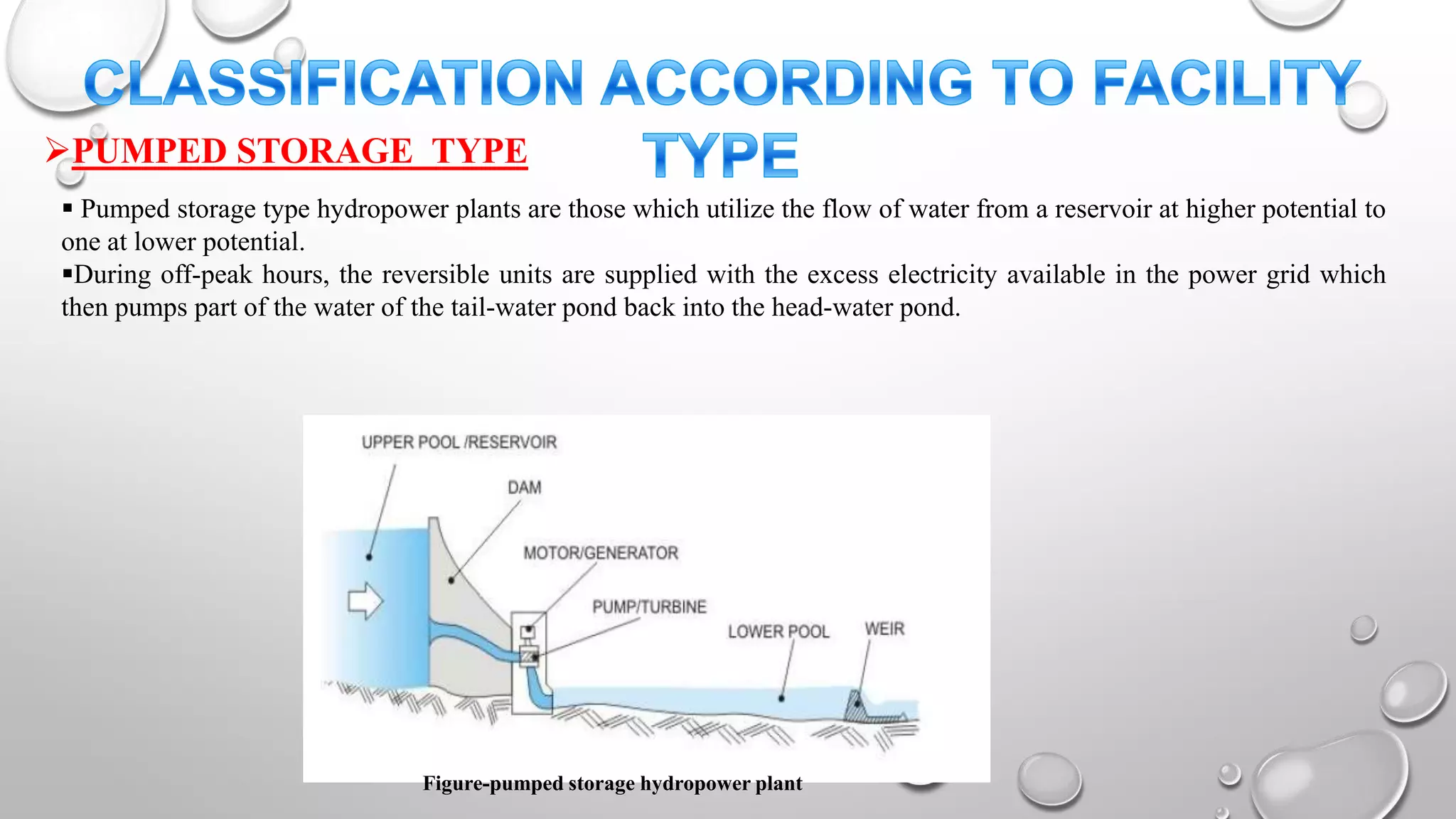 CLASSIFICATION ACCORDING TO FACILITY TYPE

➢PUMPED STORAGE TYPE

▪ Pumped storage type hydropower plants are those which utilize the flow of water from a reservoir at higher potential to one at lower potential.

▪During off-peak hours, the reversible units are supplied with the excess electricity available in the power grid which then pumps part of the water of the tail-water pond back into the head-water pond.

UPPER POOL /RESERVOIR
DAM
MOTOR/GENERATOR
PUMP/TURBINE
LOWER POOL
WEIR

Figure-pumped storage hydropower plant